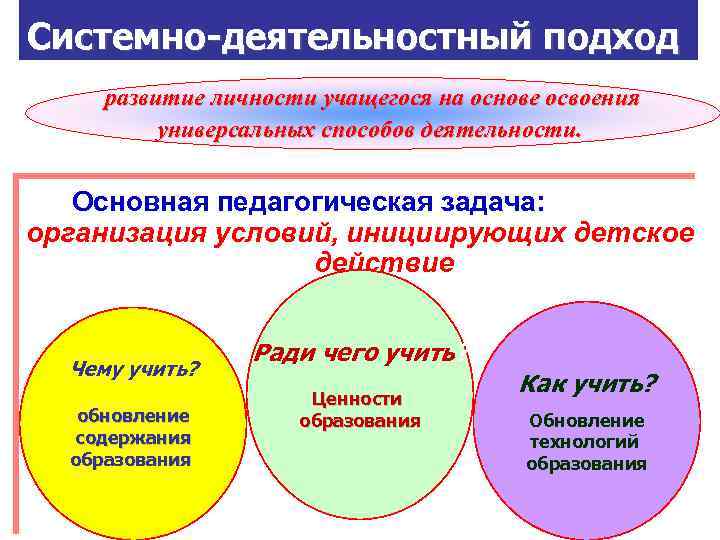 Системно-деятельностный подход

развитие личности учащегося на основе освоения универсальных способов деятельности.

Основная педагогическая задача:
организация условий, инициирующих детское действие

Чему учить?

обновление содержания образования

Ради чего учить

Ценности образования

Как учить?

Обновление технологий образования